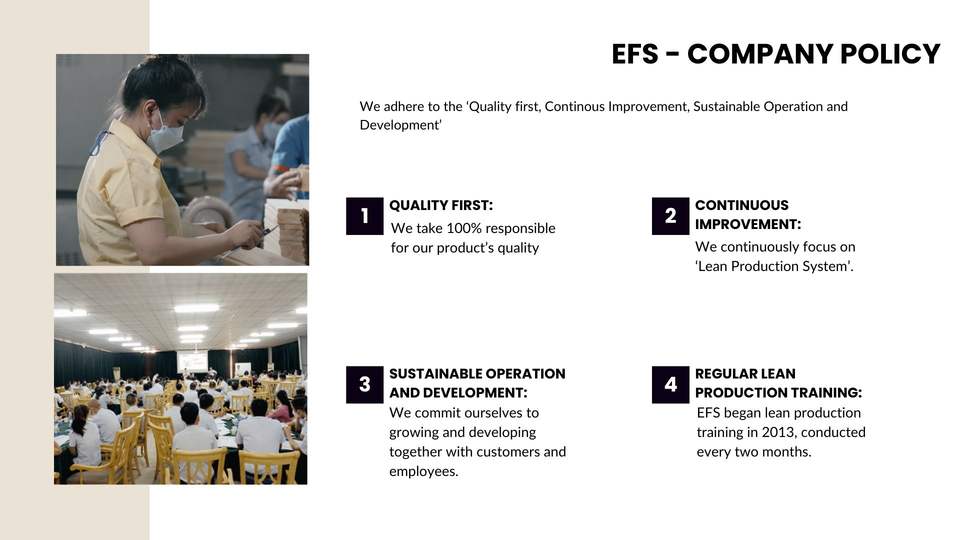 EFS - COMPANY POLICY

We adhere to the 'Quality first, Continous Improvement, Sustainable Operation and Development'

1
QUALITY FIRST:
We take 100% responsible for our product's quality

2
CONTINUOUS IMPROVEMENT:
We continuously focus on 'Lean Production System'.

3
SUSTAINABLE OPERATION AND DEVELOPMENT:
We commit ourselves to growing and developing together with customers and employees.

4
REGULAR LEAN PRODUCTION TRAINING:
EFS began lean production training in 2013, conducted every two months.